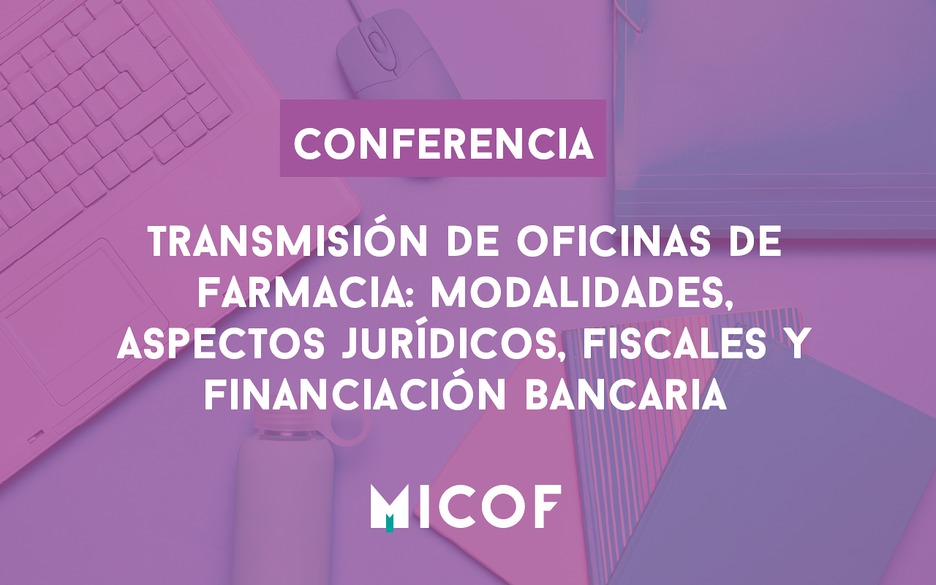 CONFERENCIA

TRANSMISIÓN DE OFICINAS DE FARMACIA: MODALIDADES, ASPECTOS JURÍDICOS, FISCALES Y FINANCIACIÓN BANCARIA

MICOF